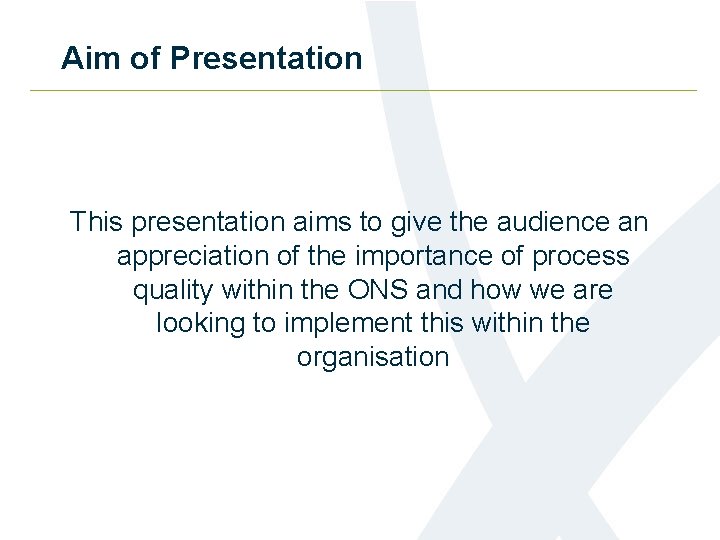 Aim of Presentation

This presentation aims to give the audience an appreciation of the importance of process quality within the ONS and how we are looking to implement this within the organisation